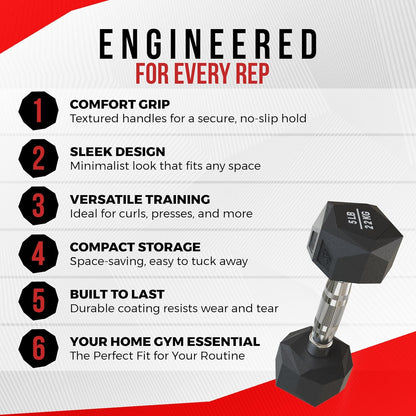 ENGINEERED
FOR EVERY REP

1
COMFORT GRIP
Textured handles for a secure, no-slip hold

2
SLEEK DESIGN
Minimalist look that fits any space

3
VERSATILE TRAINING
Ideal for curls, presses, and more

4
COMPACT STORAGE
Space-saving, easy to tuck away

5
BUILT TO LAST
Durable coating resists wear and tear

6
YOUR HOME GYM ESSENTIAL
The Perfect Fit for Your Routine

5 LB
2.2 KG